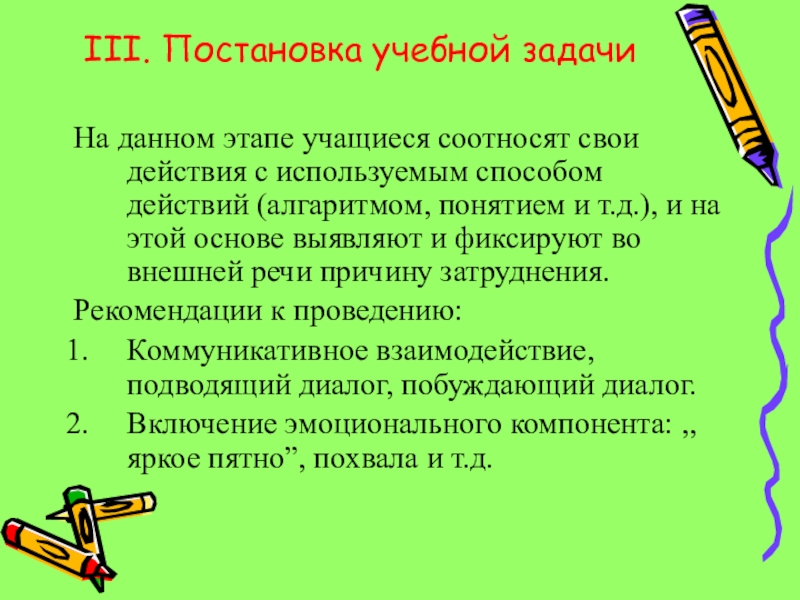 III. Постановка учебной задачи

На данном этапе учащиеся соотносят свои действия с используемым способом действий (алгаритмом, понятием и т.д.), и на этой основе выявляют и фиксируют во внешней речи причину затруднения.

Рекомендации к проведению:

1. Коммуникативное взаимодействие, подводящий диалог, побуждающий диалог.
2. Включение эмоционального компонента: ,, яркое пятно”, похвала и т.д.